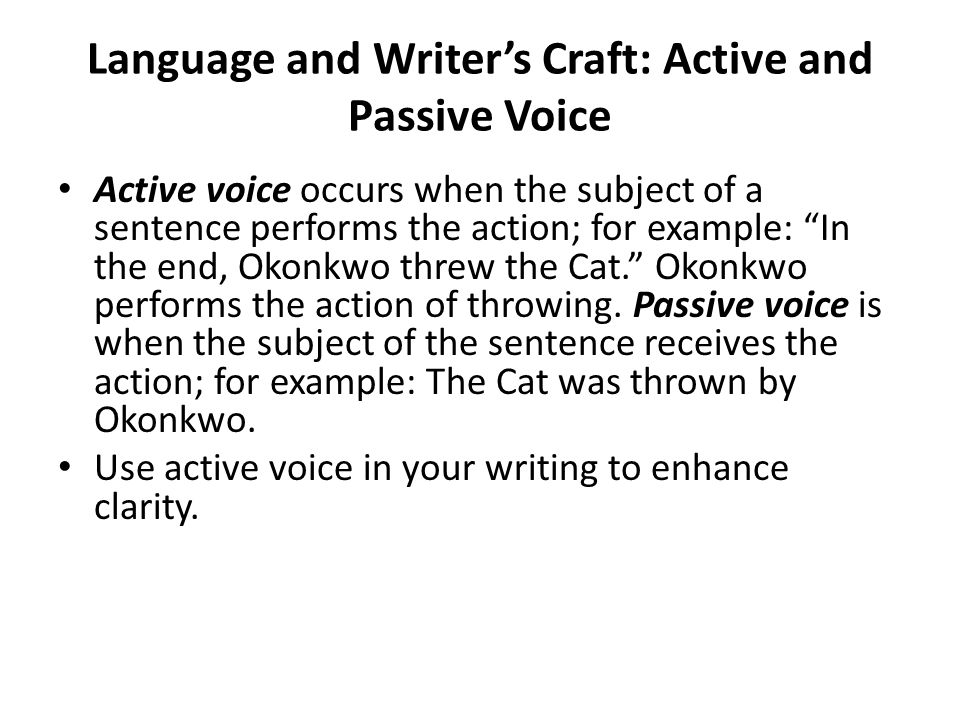 Language and Writer's Craft: Active and Passive Voice

• Active voice occurs when the subject of a sentence performs the action; for example: "In the end, Okonkwo threw the Cat." Okonkwo performs the action of throwing. Passive voice is when the subject of the sentence receives the action; for example: The Cat was thrown by Okonkwo.
• Use active voice in your writing to enhance clarity.